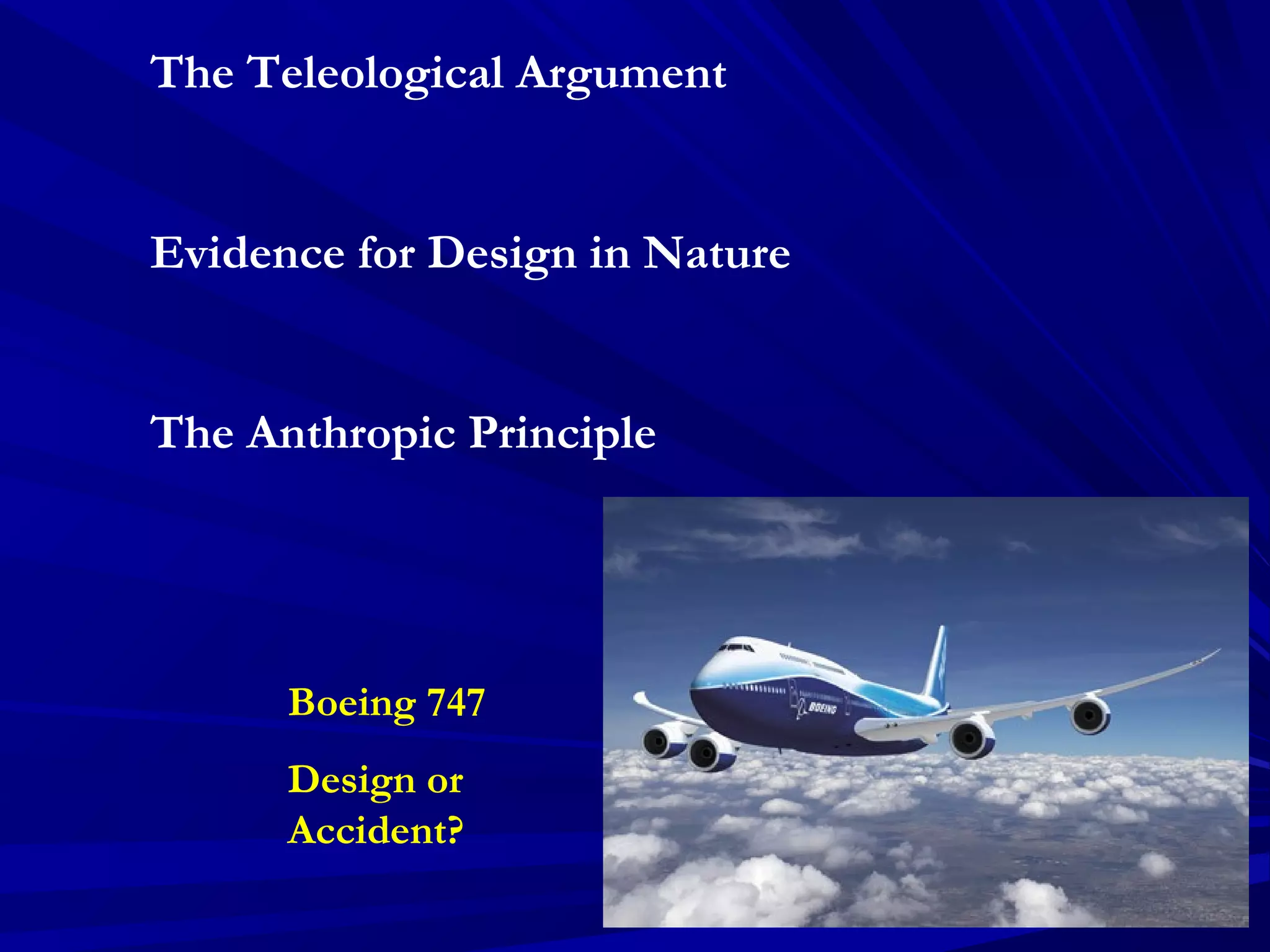 The Teleological Argument

Evidence for Design in Nature

The Anthropic Principle

Boeing 747

Design or Accident?

BOEING